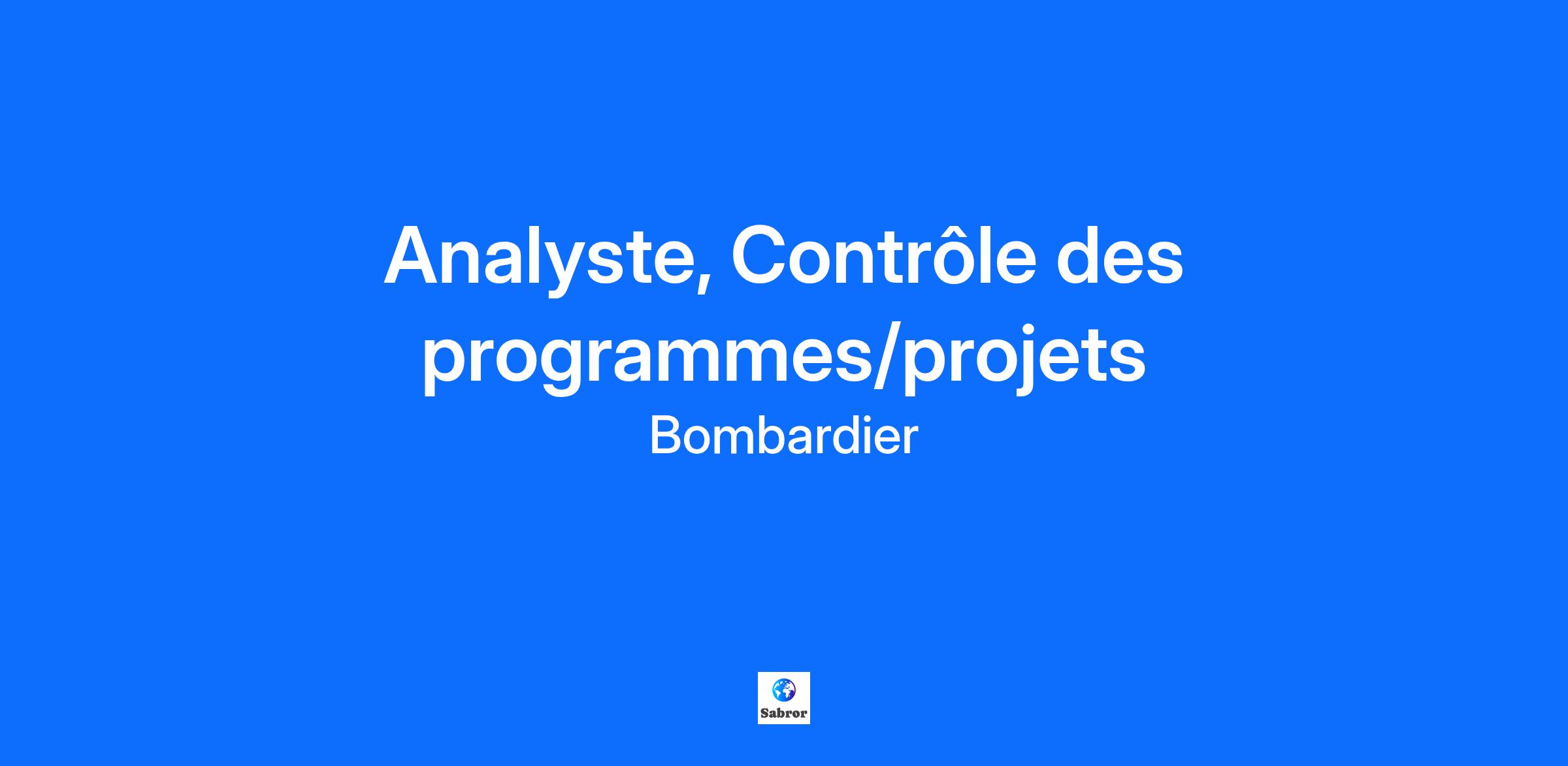 Analyste, Contrôle des programmes/projets
Bombardier

Sabror